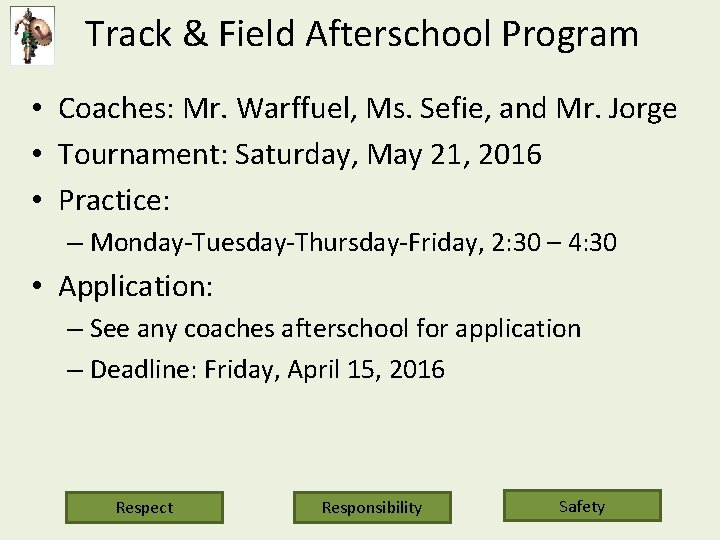 Track & Field Afterschool Program

• Coaches: Mr. Warffuel, Ms. Sefie, and Mr. Jorge
• Tournament: Saturday, May 21, 2016
• Practice:
– Monday-Tuesday-Thursday-Friday, 2:30 – 4:30
• Application:
– See any coaches afterschool for application
– Deadline: Friday, April 15, 2016

Respect

Responsibility

Safety